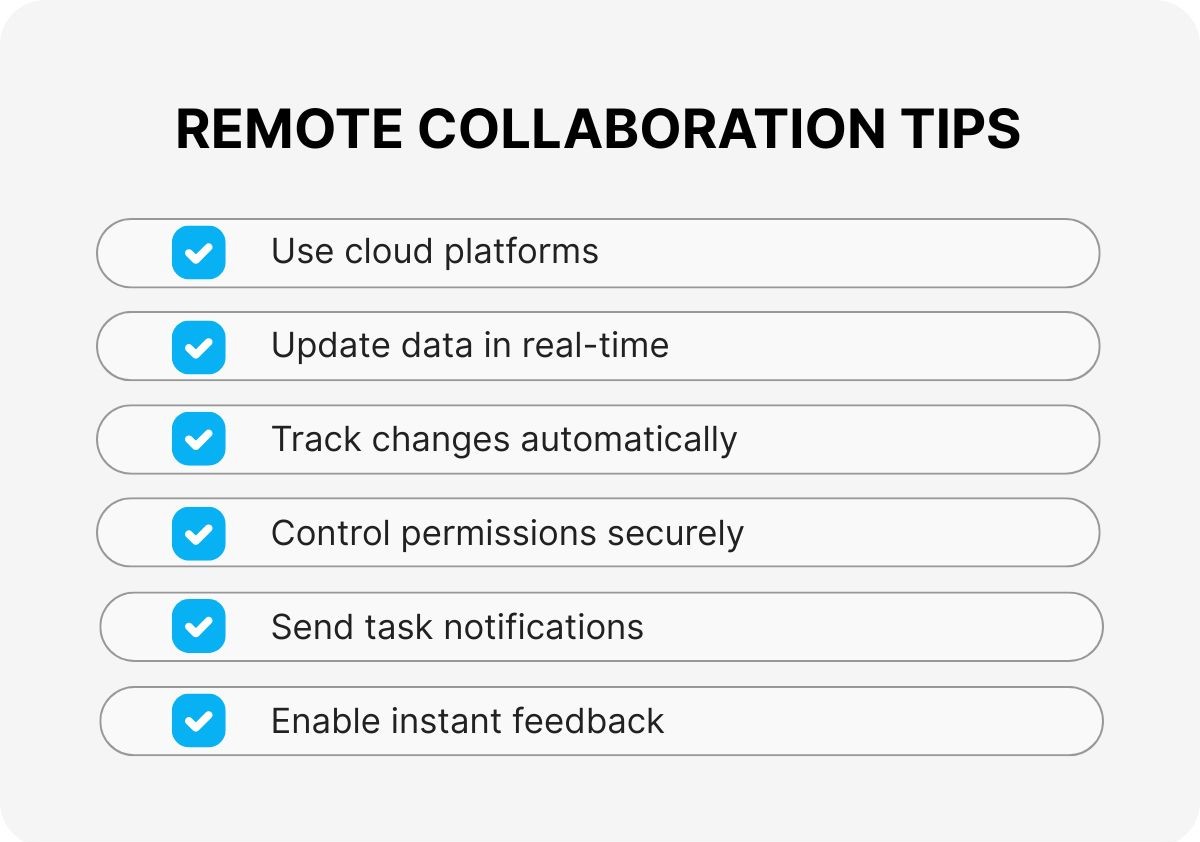 REMOTE COLLABORATION TIPS

Use cloud platforms

Update data in real-time

Track changes automatically

Control permissions securely

Send task notifications

Enable instant feedback